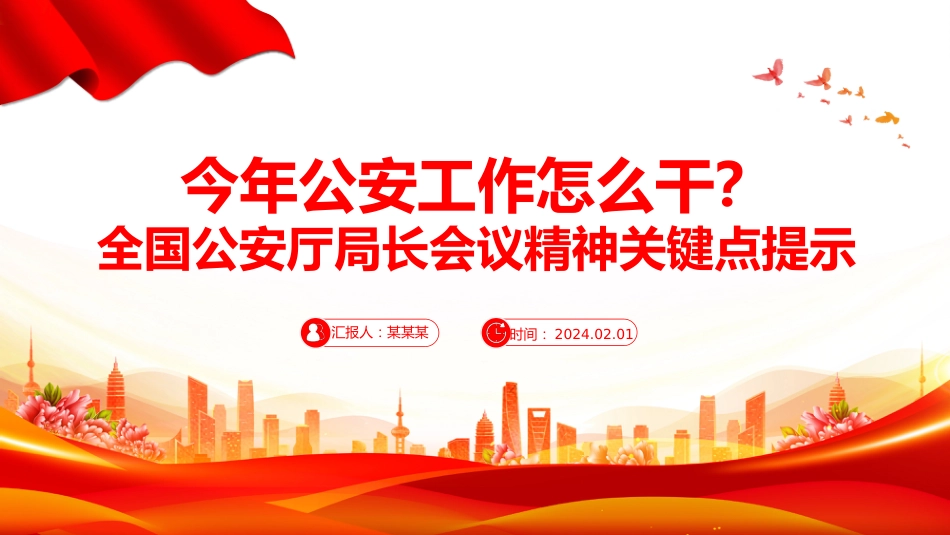 今年公安工作怎么干？
全国公安厅局长会议精神关键点提示

汇报人：某某某

时间：2024.02.01